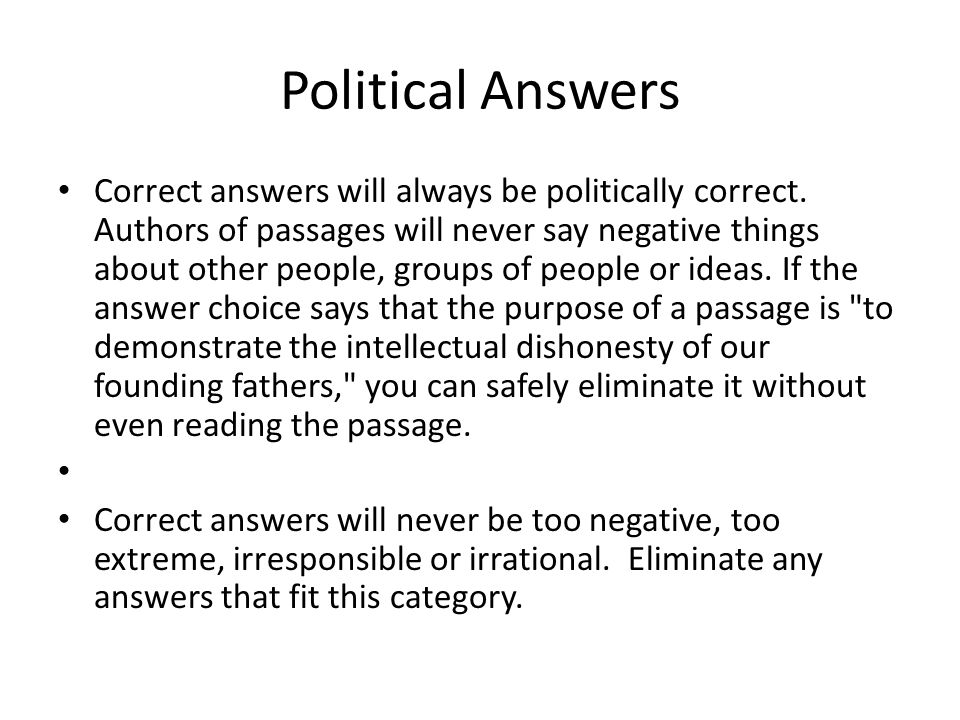 Political Answers

• Correct answers will always be politically correct. Authors of passages will never say negative things about other people, groups of people or ideas. If the answer choice says that the purpose of a passage is "to demonstrate the intellectual dishonesty of our founding fathers," you can safely eliminate it without even reading the passage.

•

• Correct answers will never be too negative, too extreme, irresponsible or irrational. Eliminate any answers that fit this category.